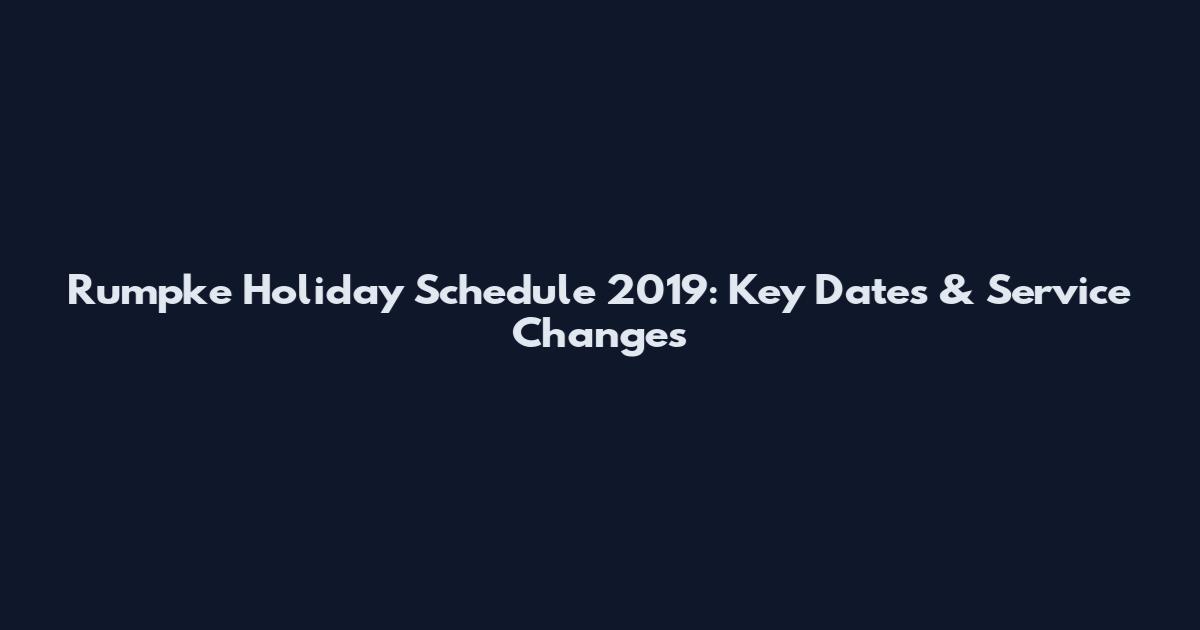 Rumpke Holiday Schedule 2019: Key Dates & Service Changes